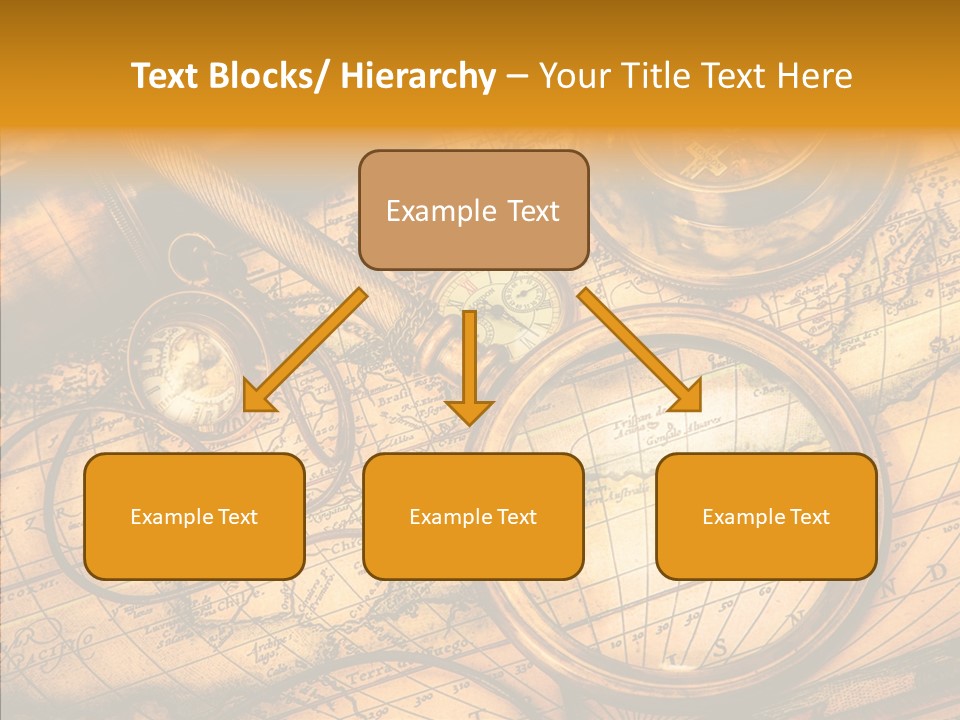 Text Blocks/ Hierarchy – Your Title Text Here

Example Text

Example Text

Example Text

Example Text